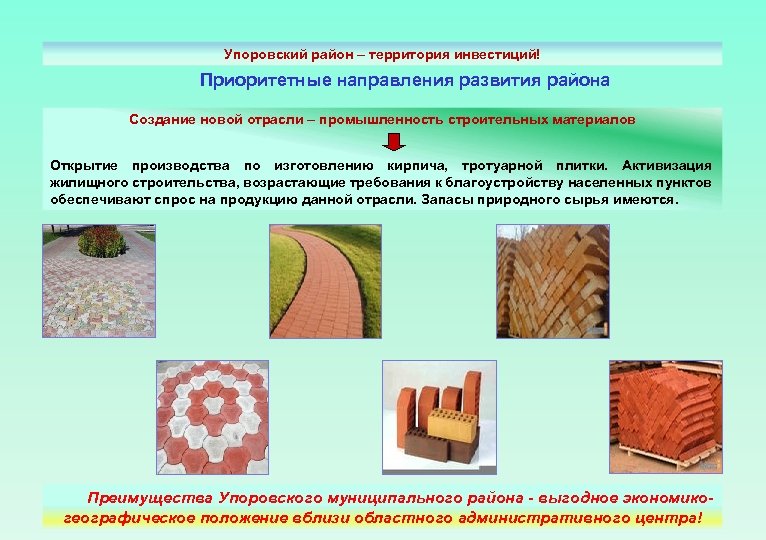 Упоровский район – территория инвестиций!

Приоритетные направления развития района

Создание новой отрасли – промышленность строительных материалов

Открытие производства по изготовлению кирпича, тротуарной плитки. Активизация жилищного строительства, возрастающие требования к благоустройству населенных пунктов обеспечивают спрос на продукцию данной отрасли. Запасы природного сырья имеются.

Преимущества Упоровского муниципального района - выгодное экономико-географическое положение вблизи областного административного центра!